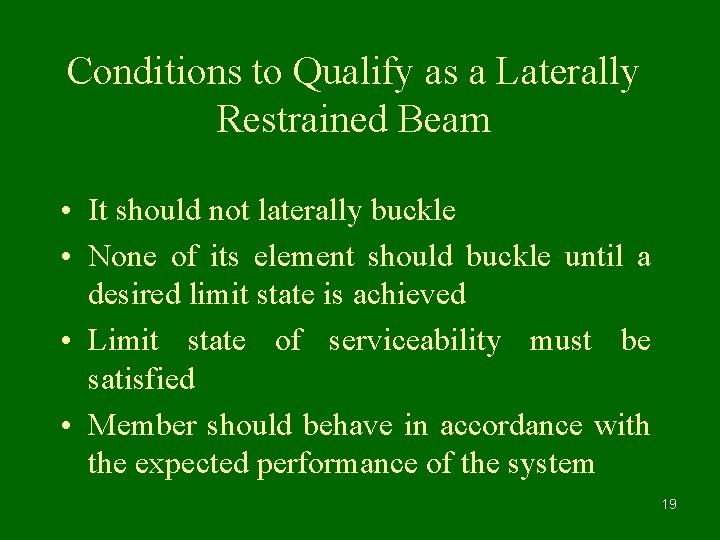 Conditions to Qualify as a Laterally Restrained Beam

• It should not laterally buckle

• None of its element should buckle until a desired limit state is achieved

• Limit state of serviceability must be satisfied

• Member should behave in accordance with the expected performance of the system

19